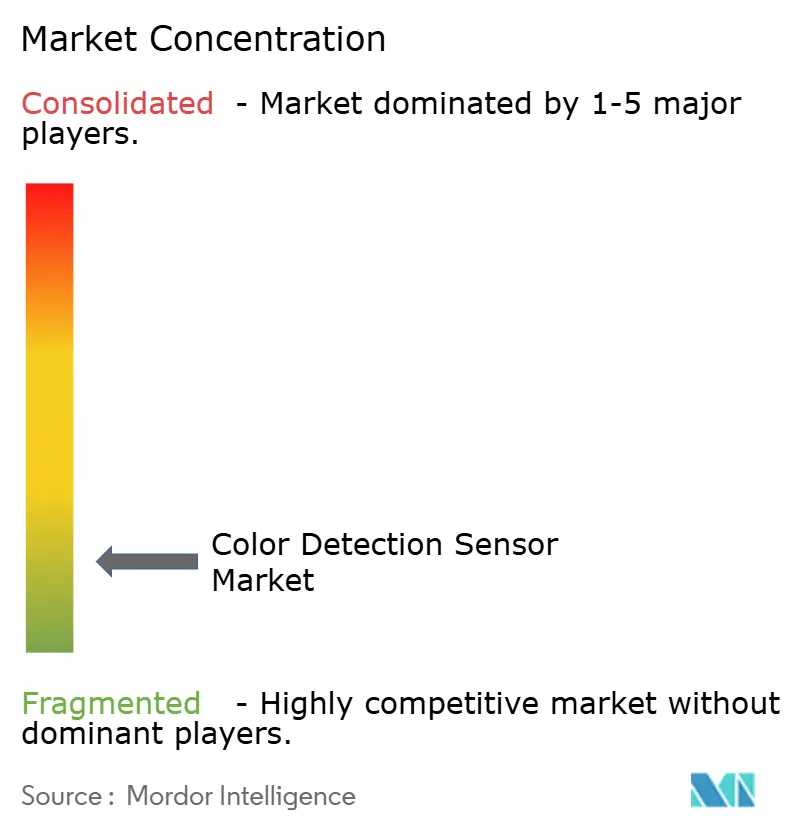 Market Concentration

Consolidated - Market dominated by 1-5 major players.

Color Detection Sensor Market

Fragmented - Highly competitive market without dominant players.

Source : Mordor Intelligence